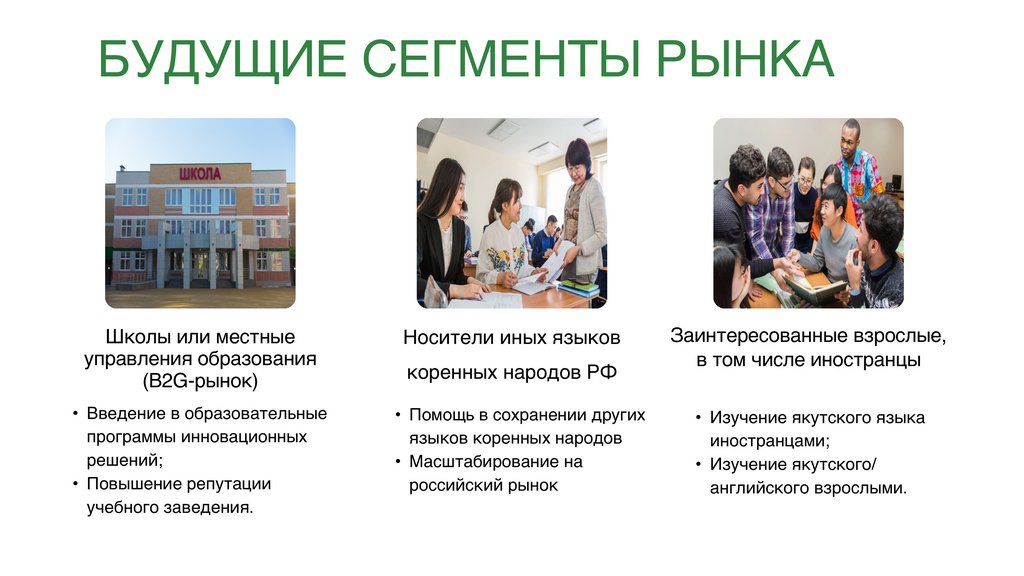 БУДУЩИЕ СЕГМЕНТЫ РЫНКА

ШКОЛА

Школы или местные управления образования (B2G-рынок)

• Введение в образовательные программы инновационных решений;
• Повышение репутации учебного заведения.

Носители иных языков коренных народов РФ

• Помощь в сохранении других языков коренных народов
• Масштабирование на российский рынок

Заинтересованные взрослые, в том числе иностранцы

• Изучение якутского языка иностранцами;
• Изучение якутского/ английского взрослыми.